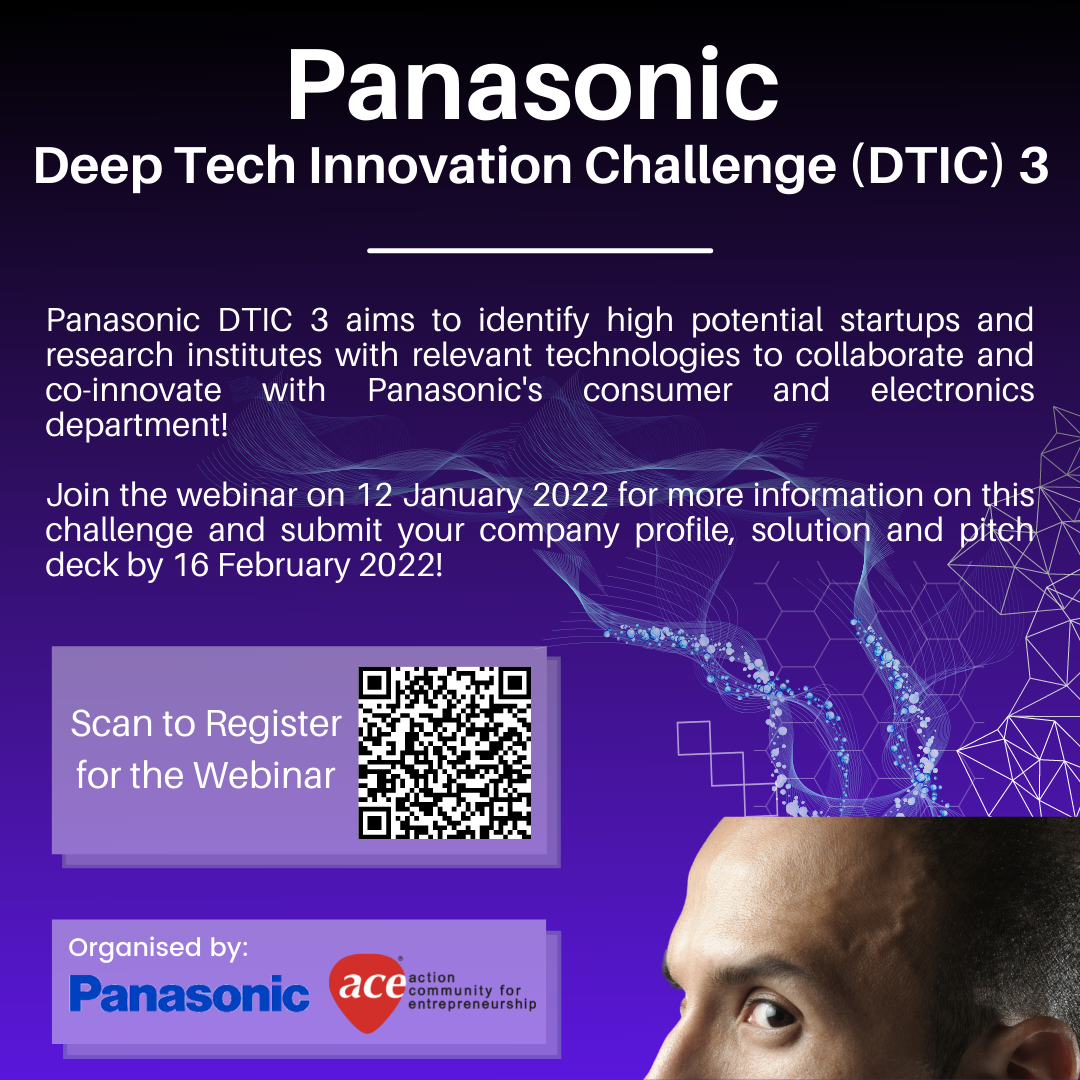 Panasonic
Deep Tech Innovation Challenge (DTIC) 3

Panasonic DTIC 3 aims to identify high potential startups and research institutes with relevant technologies to collaborate and co-innovate with Panasonic's consumer and electronics department!

Join the webinar on 12 January 2022 for more information on this challenge and submit your company profile, solution and pitch deck by 16 February 2022!

Scan to Register for the Webinar

Organised by:
Panasonic
ace action community for entrepreneurship